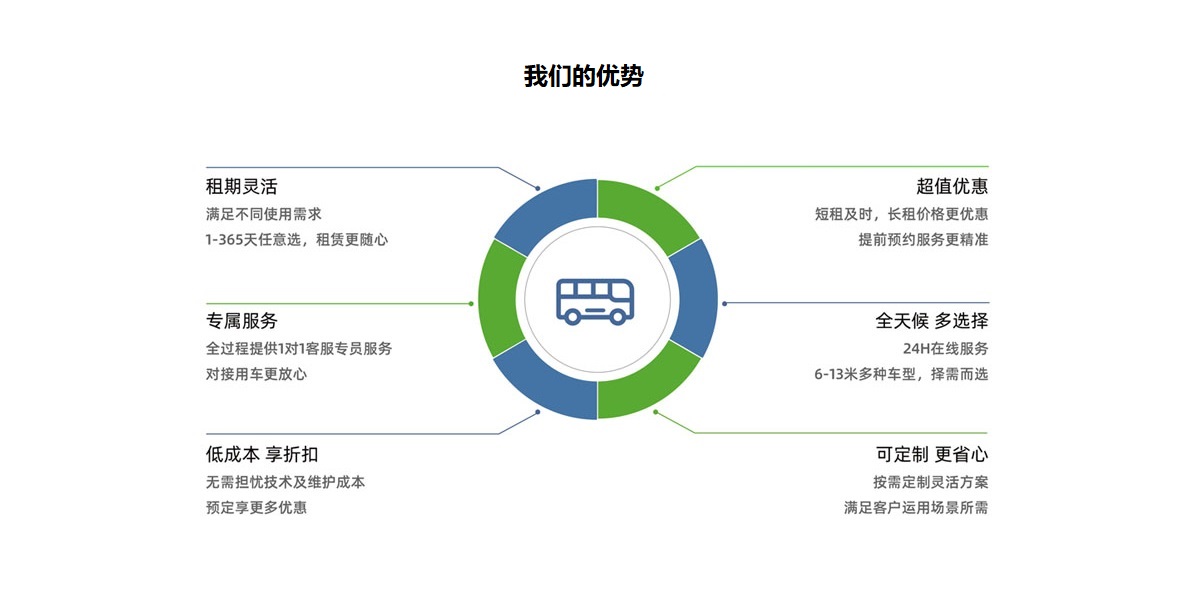 我们的优势

租期灵活
满足不同使用需求
1-365天任意选，租赁更随心

专属服务
全过程提供1对1客服专员服务
对接用车更放心

低成本 享折扣
无需担忧技术及维护成本
预定享更多优惠

超值优惠
短租及时，长租价格更优惠
提前预约服务更精准

全天候 多选择
24H在线服务
6-13米多种车型，择需而选

可定制 更省心
按需定制灵活方案
满足客户运用场景所需